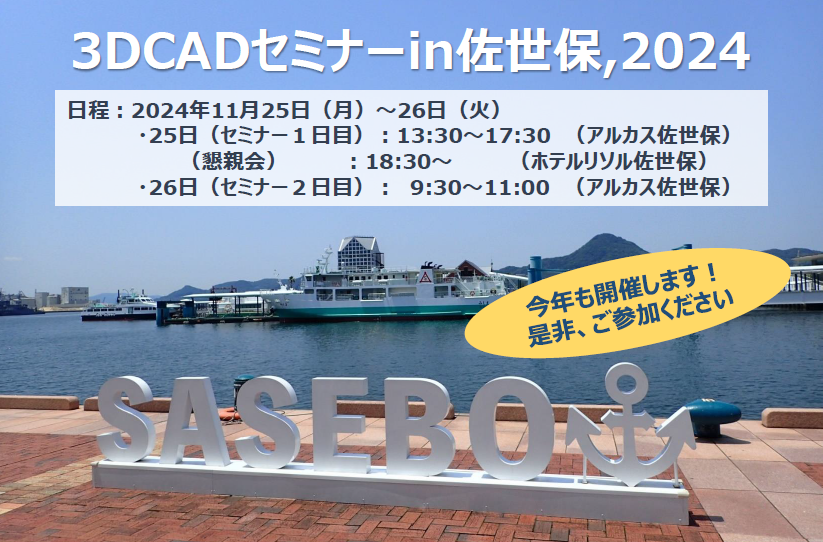 3DCADセミナーin佐世保,2024

日程：2024年11月25日（月）～26日（火）
・25日（セミナー１日目）：13:30～17:30　（アルカス佐世保）
（懇親会）　：18:30～　（ホテルリソル佐世保）
・26日（セミナー２日目）：　9:30～11:00　（アルカス佐世保）

今年も開催します！
是非、ご参加ください

SASEBO